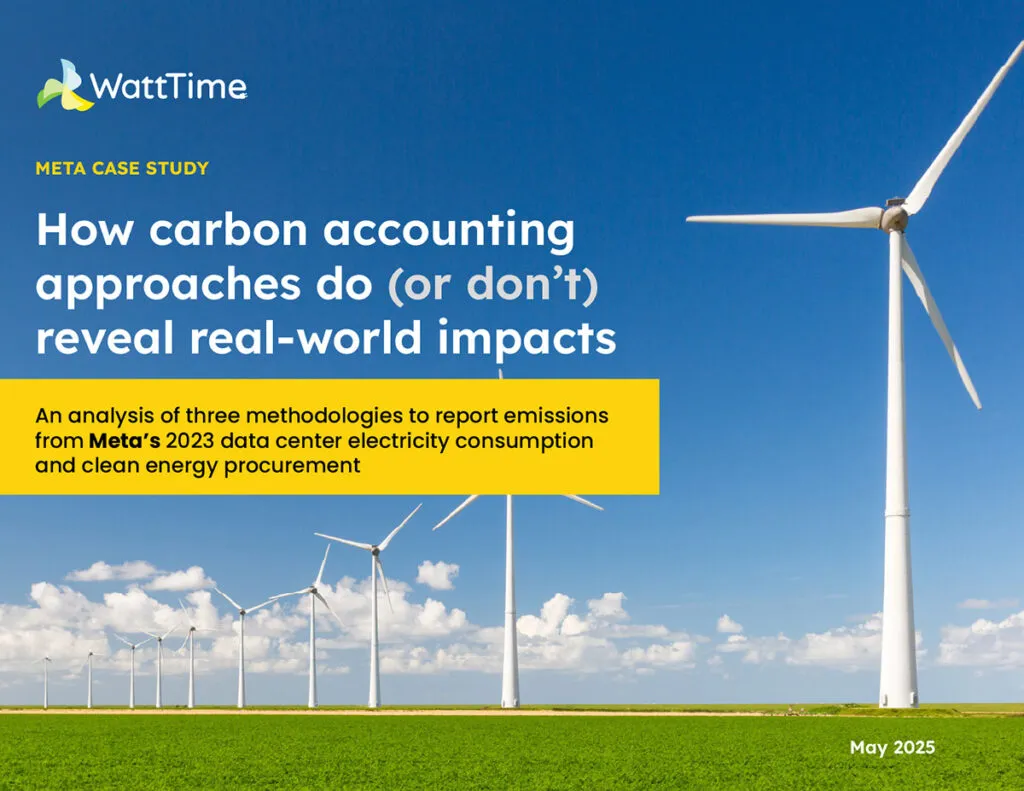 WattTime

META CASE STUDY

How carbon accounting approaches do (or don't) reveal real-world impacts

An analysis of three methodologies to report emissions from Meta's 2023 data center electricity consumption and clean energy procurement

May 2025